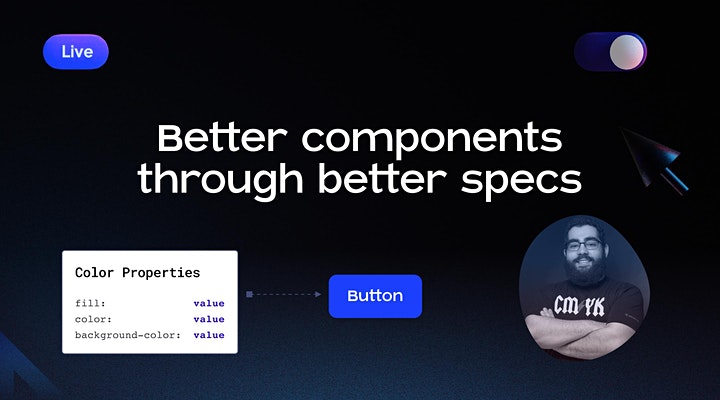 Live

Better components through better specs

Color Properties

fill: value
color: value
background-color: value

Button

CMYK